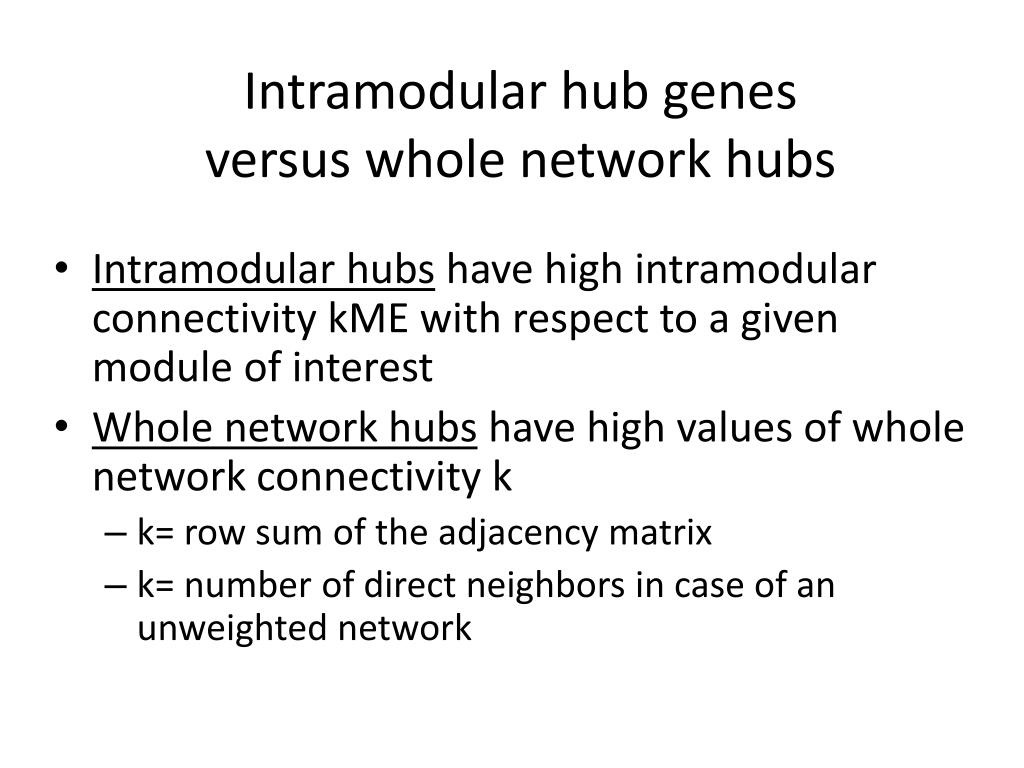 Intramodular hub genes
versus whole network hubs

• Intramodular hubs have high intramodular connectivity kME with respect to a given module of interest
• Whole network hubs have high values of whole network connectivity k
– k= row sum of the adjacency matrix
– k= number of direct neighbors in case of an unweighted network